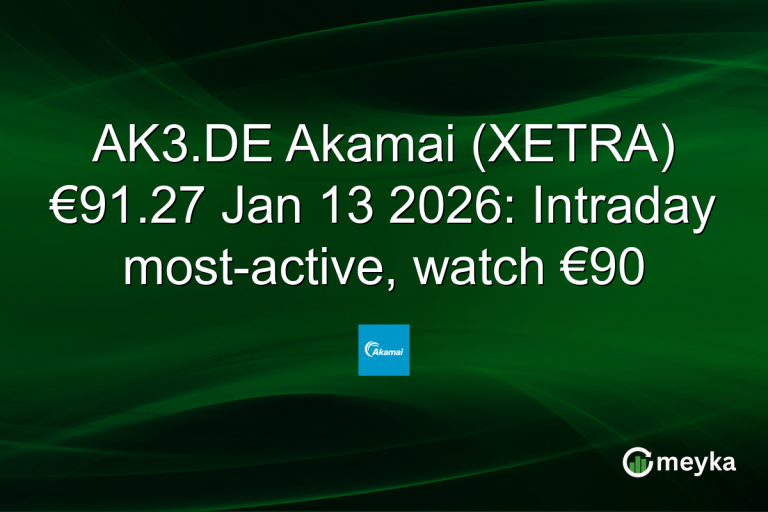 AK3.DE Akamai (XETRA) €91.27 Jan 13 2026: Intraday most-active, watch €90

Akamai

meyka